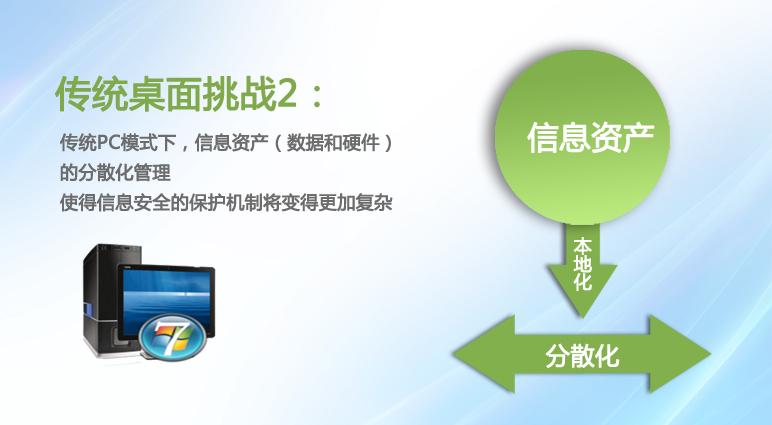 传统桌面挑战2：

传统PC模式下，信息资产（数据和硬件）的分散化管理

使得信息安全的保护机制将变得更加复杂

信息资产

本地化

分散化